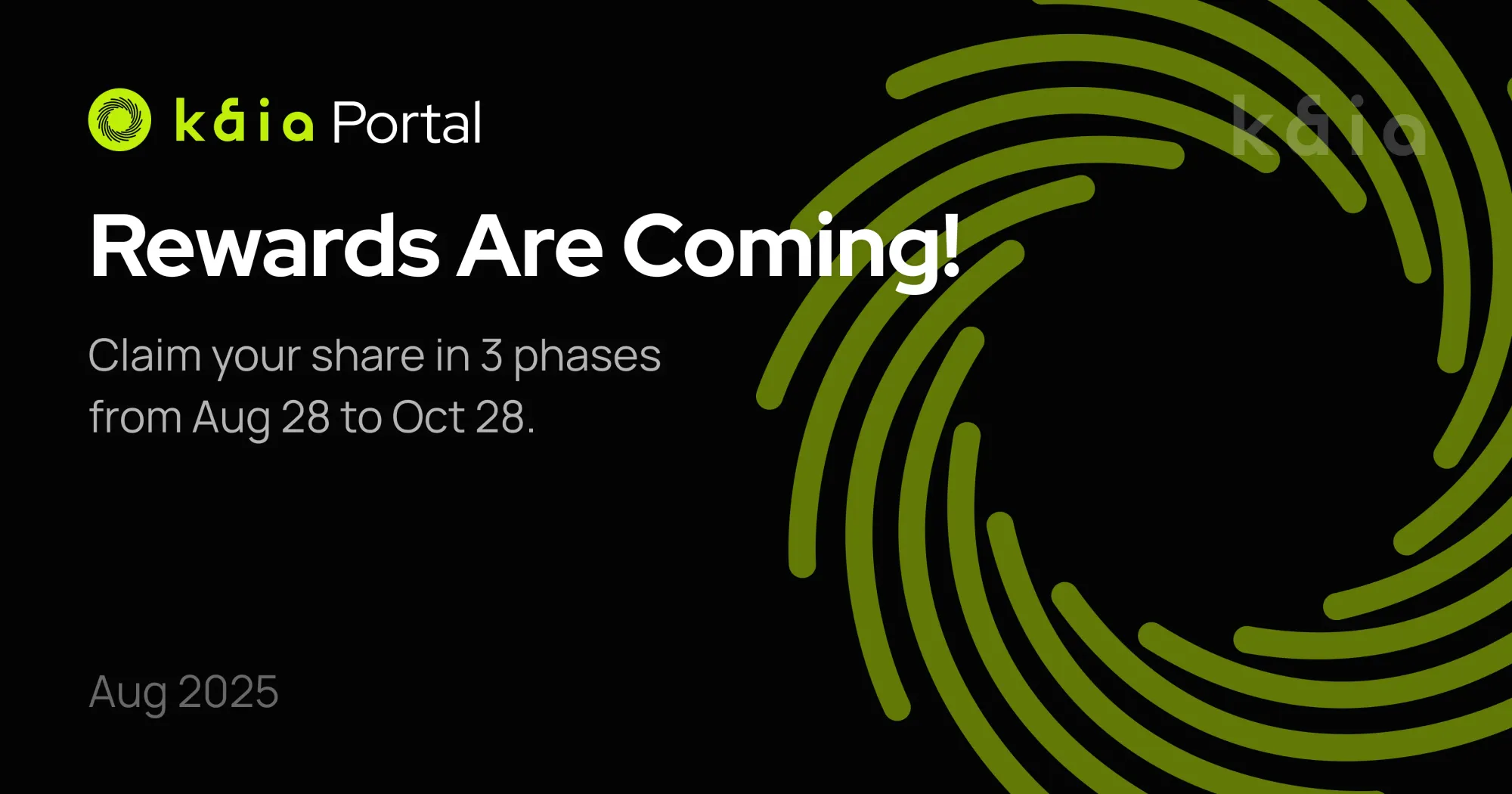 kaia Portal

kaia

Rewards Are Coming!

Claim your share in 3 phases from Aug 28 to Oct 28.

Aug 2025